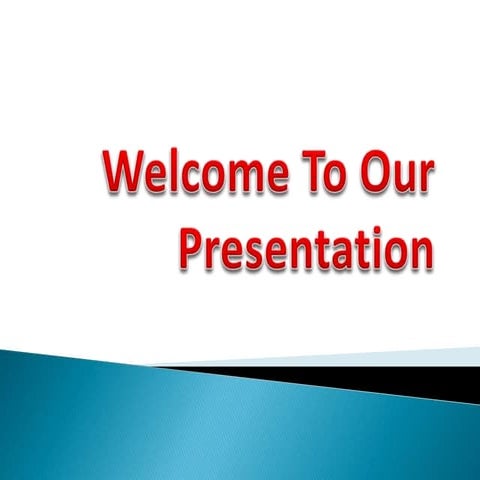 Welcome To Our Presentation